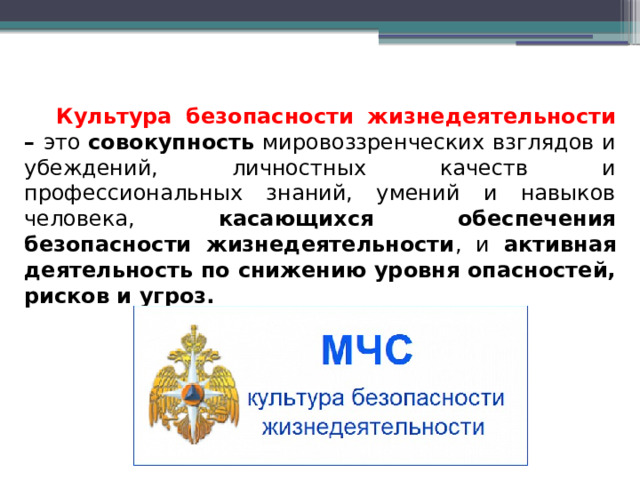 Культура безопасности жизнедеятельности – это совокупность мировоззренческих взглядов и убеждений, личностных качеств и профессиональных знаний, умений и навыков человека, касающихся обеспечения безопасности жизнедеятельности, и активная деятельность по снижению уровня опасностей, рисков и угроз.

МЧС
культура безопасности жизнедеятельности